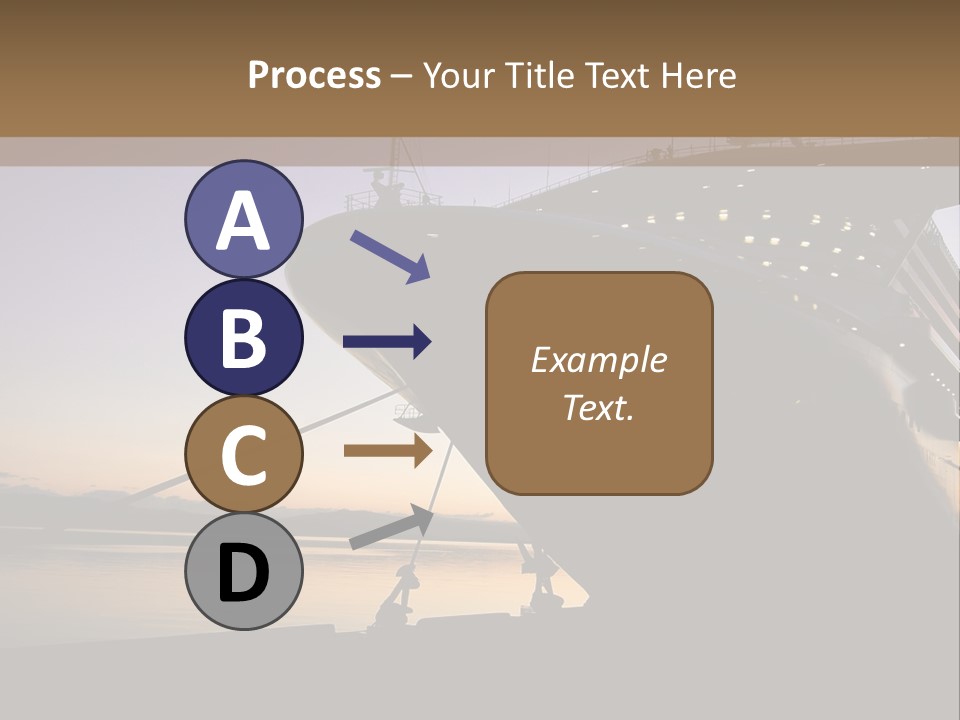 Process – Your Title Text Here

A

B

C

D

Example Text.